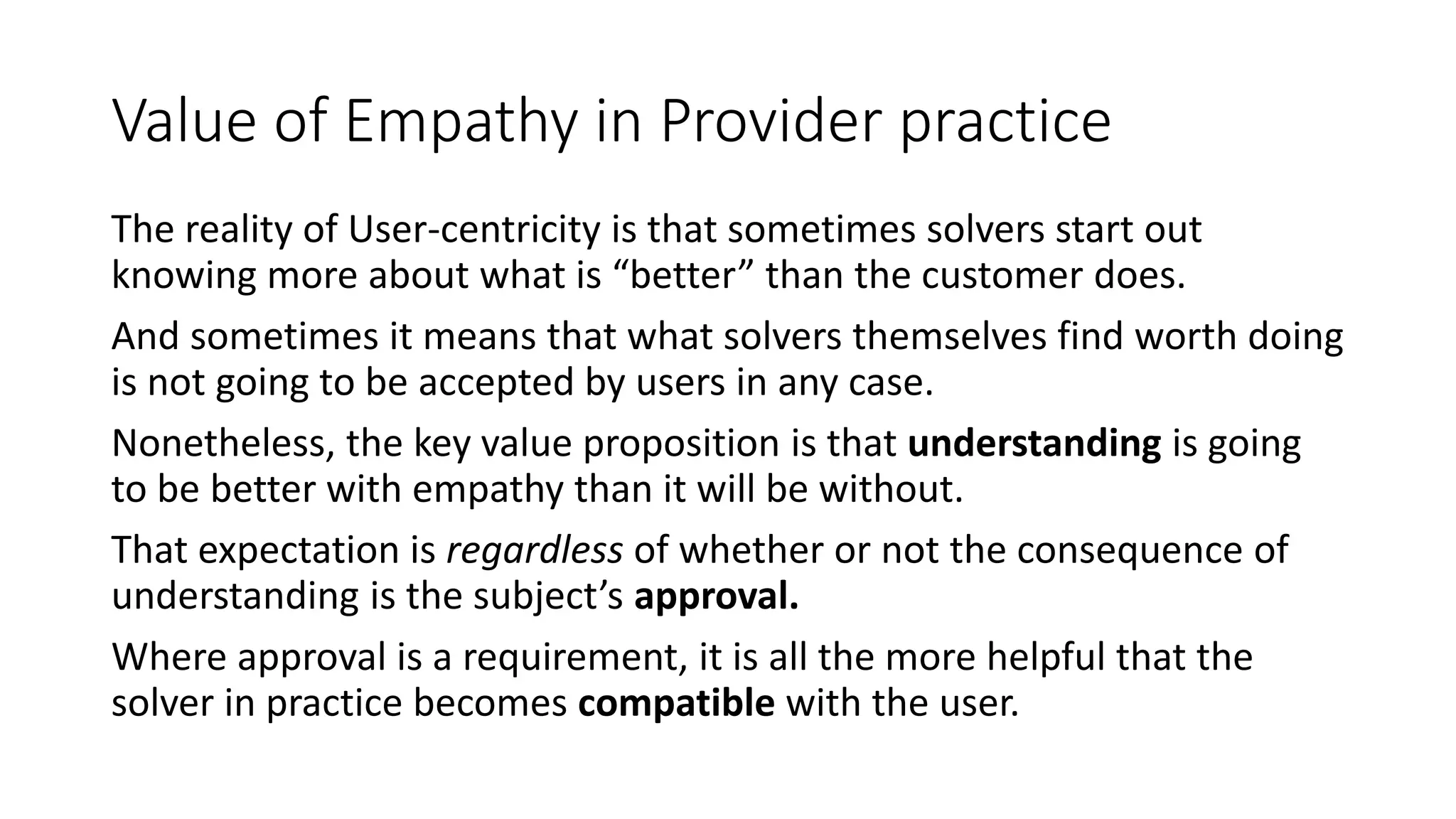 Value of Empathy in Provider practice

The reality of User-centricity is that sometimes solvers start out knowing more about what is “better” than the customer does.

And sometimes it means that what solvers themselves find worth doing is not going to be accepted by users in any case.

Nonetheless, the key value proposition is that understanding is going to be better with empathy than it will be without.

That expectation is regardless of whether or not the consequence of understanding is the subject’s approval.

Where approval is a requirement, it is all the more helpful that the solver in practice becomes compatible with the user.